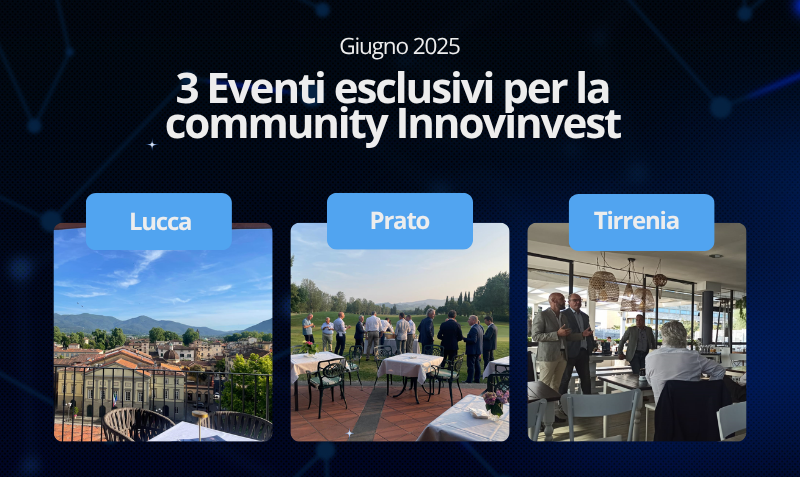 Giugno 2025

3 Eventi esclusivi per la community Innovinvest

Lucca

Prato

Tirrenia